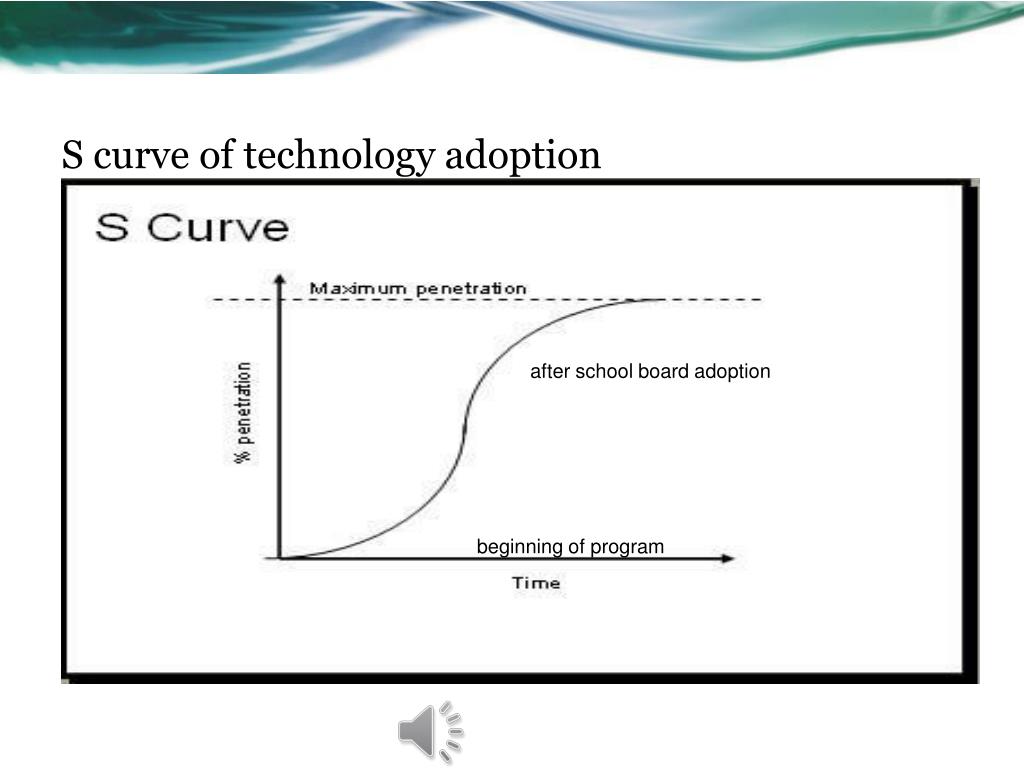 S curve of technology adoption

S Curve

Maximum penetration

% penetration

after school board adoption

beginning of program

Time